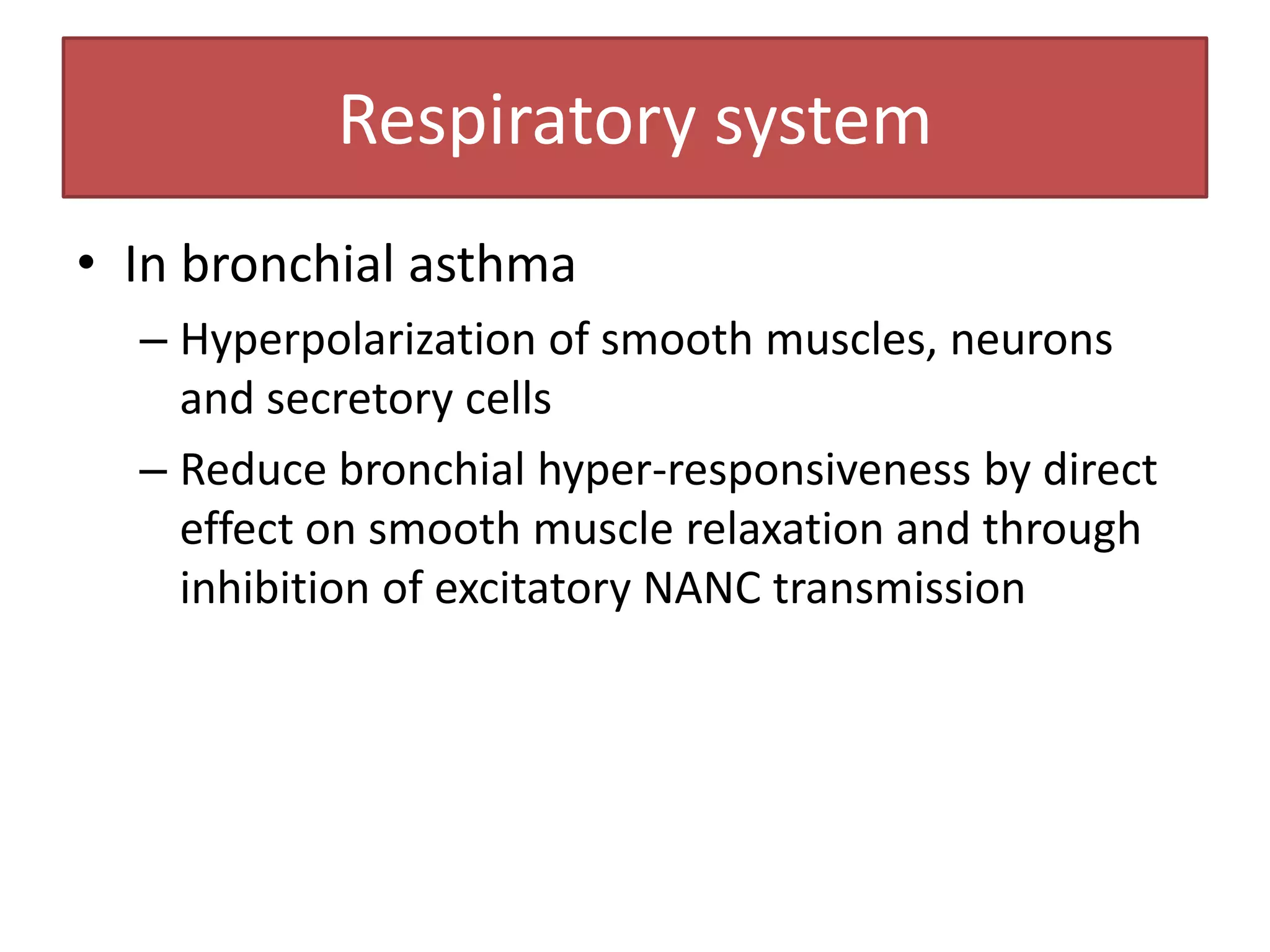 Respiratory system

• In bronchial asthma

– Hyperpolarization of smooth muscles, neurons and secretory cells

– Reduce bronchial hyper-responsiveness by direct effect on smooth muscle relaxation and through inhibition of excitatory NANC transmission